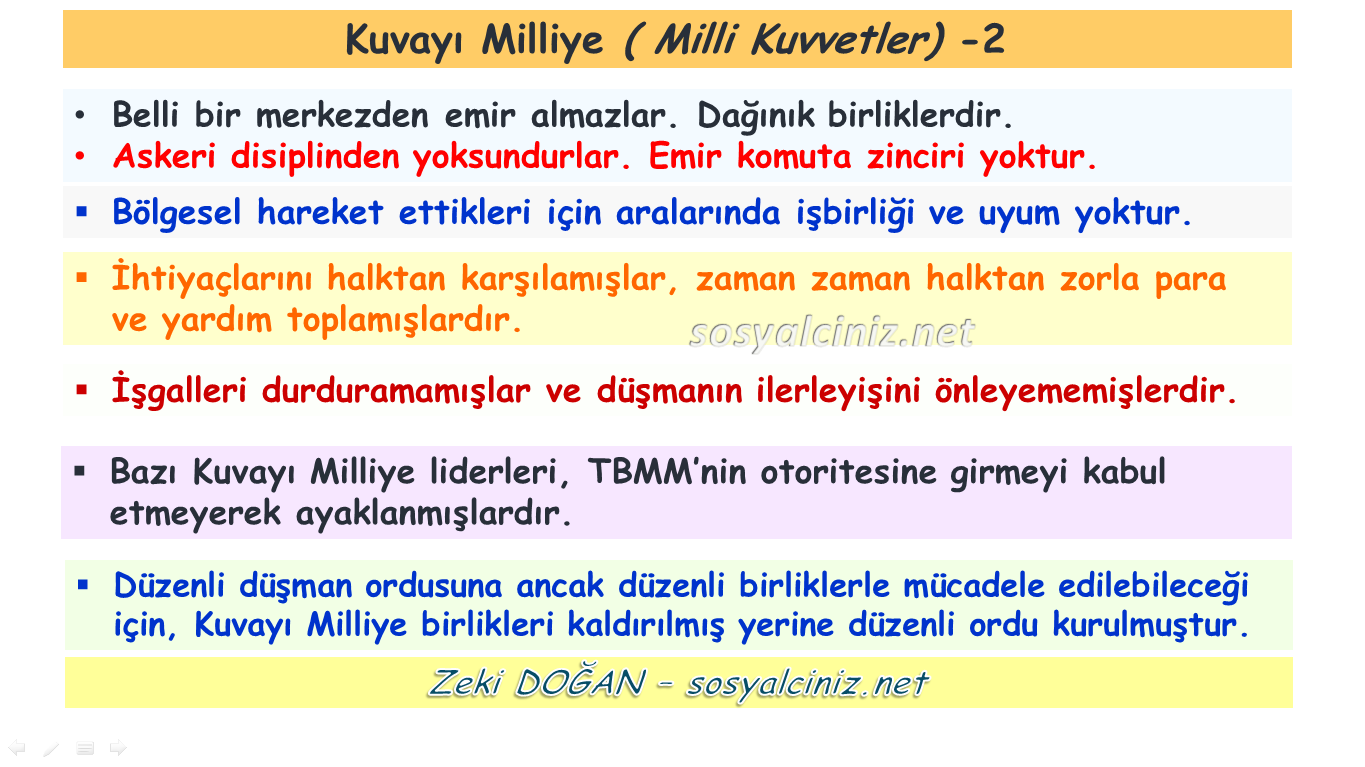 Kuvayı Milliye ( Milli Kuvvetler) -2

• Belli bir merkezden emir almazlar. Dağınık birliklerdir.
• Askeri disiplinden yoksundurlar. Emir komuta zinciri yoktur.

▪ Bölgesel hareket ettikleri için aralarında işbirliği ve uyum yoktur.

▪ İhtiyaçlarını halktan karşılamışlar, zaman zaman halktan zorla para ve yardım toplamışlardır.

sosyalciniz.net

▪ İşgalleri durduramamışlar ve düşmanın ilerleyişini önleyememişlerdir.

▪ Bazı Kuvayı Milliye liderleri, TBMM'nin otoritesine girmeyi kabul etmeyerek ayaklanmışlardır.

▪ Düzenli düşman ordusuna ancak düzenli birliklerle mücadele edilebileceği için, Kuvayı Milliye birlikleri kaldırılmış yerine düzenli ordu kurulmuştur.

Zeki DOĞAN - sosyalciniz.net